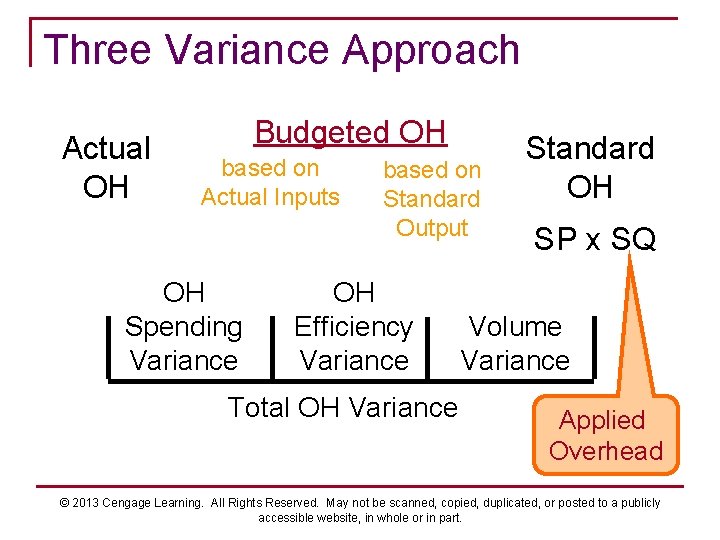 Three Variance Approach

Actual OH

Budgeted OH

based on Actual Inputs

based on Standard Output

Standard OH

SP x SQ

OH Spending Variance

OH Efficiency Variance

Volume Variance

Total OH Variance

Applied Overhead

© 2013 Cengage Learning. All Rights Reserved. May not be scanned, copied, duplicated, or posted to a publicly accessible website, in whole or in part.